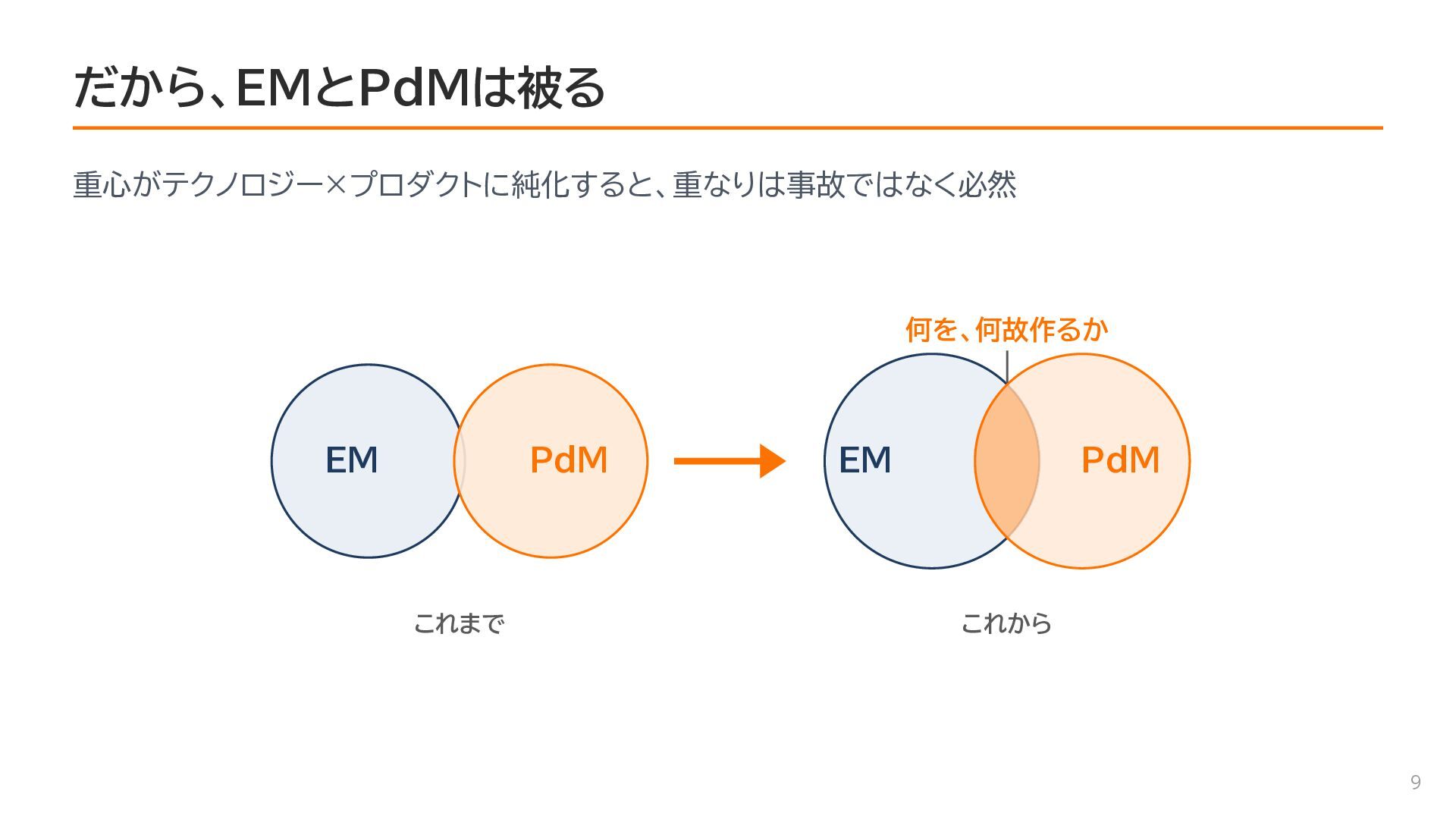 だから、EMとPdMは被る

重心がテクノロジー×プロダクトに純化すると、重なりは事故ではなく必然

EM

PdM

これまで

何を、何故作るか

EM

PdM

これから

9